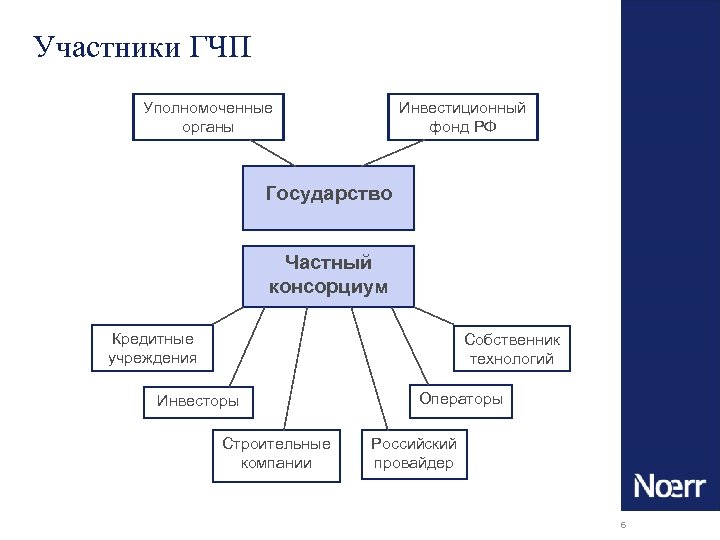 Участники ГЧП

Уполномоченные органы

Инвестиционный фонд РФ

Государство

Частный консорциум

Кредитные учреждения

Собственник технологий

Инвесторы

Операторы

Строительные компании

Российский провайдер

Noerr

6